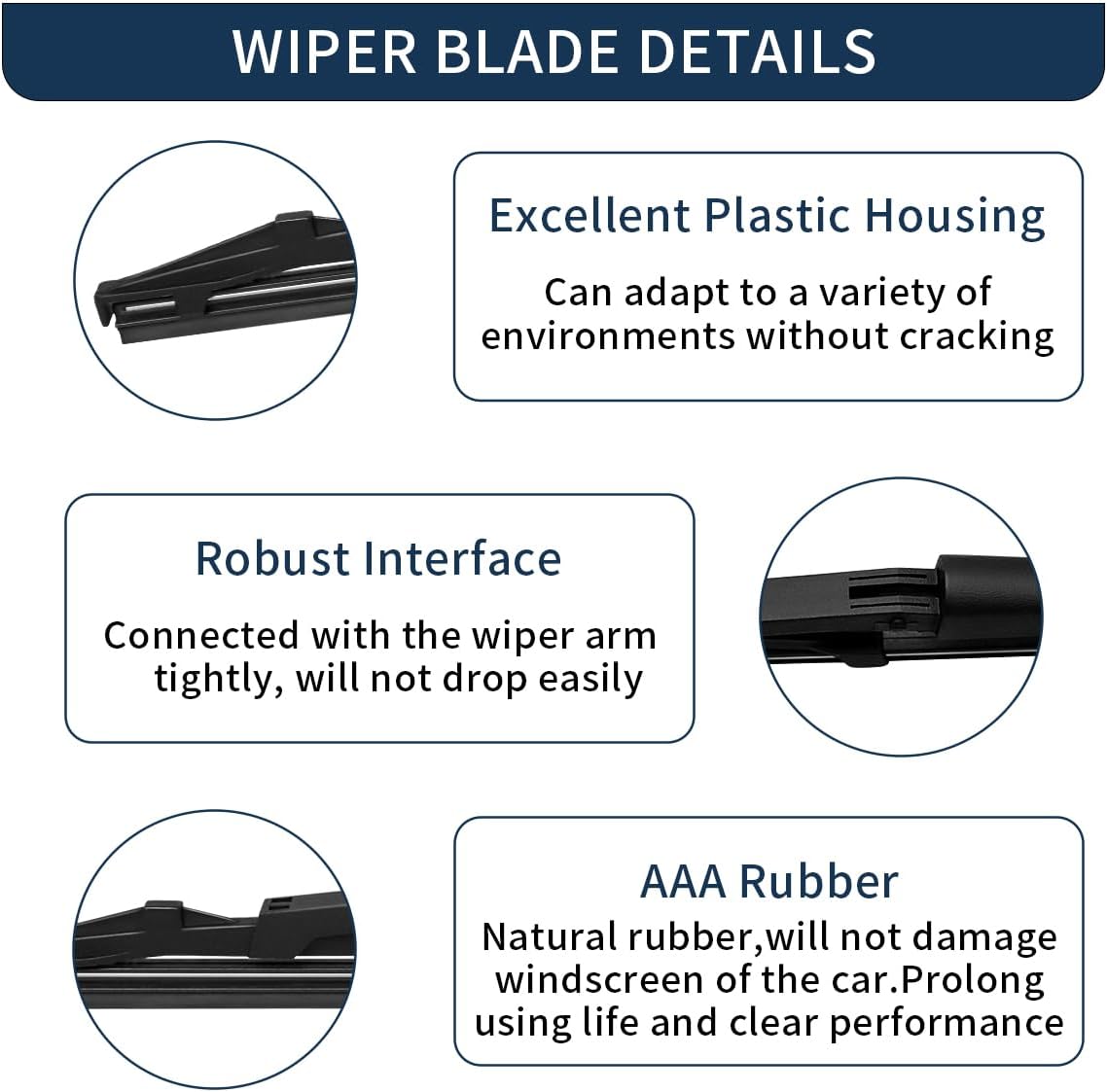 WIPER BLADE DETAILS

Excellent Plastic Housing

Can adapt to a variety of environments without cracking

Robust Interface

Connected with the wiper arm tightly, will not drop easily

AAA Rubber

Natural rubber,will not damage windscreen of the car.Prolong using life and clear performance